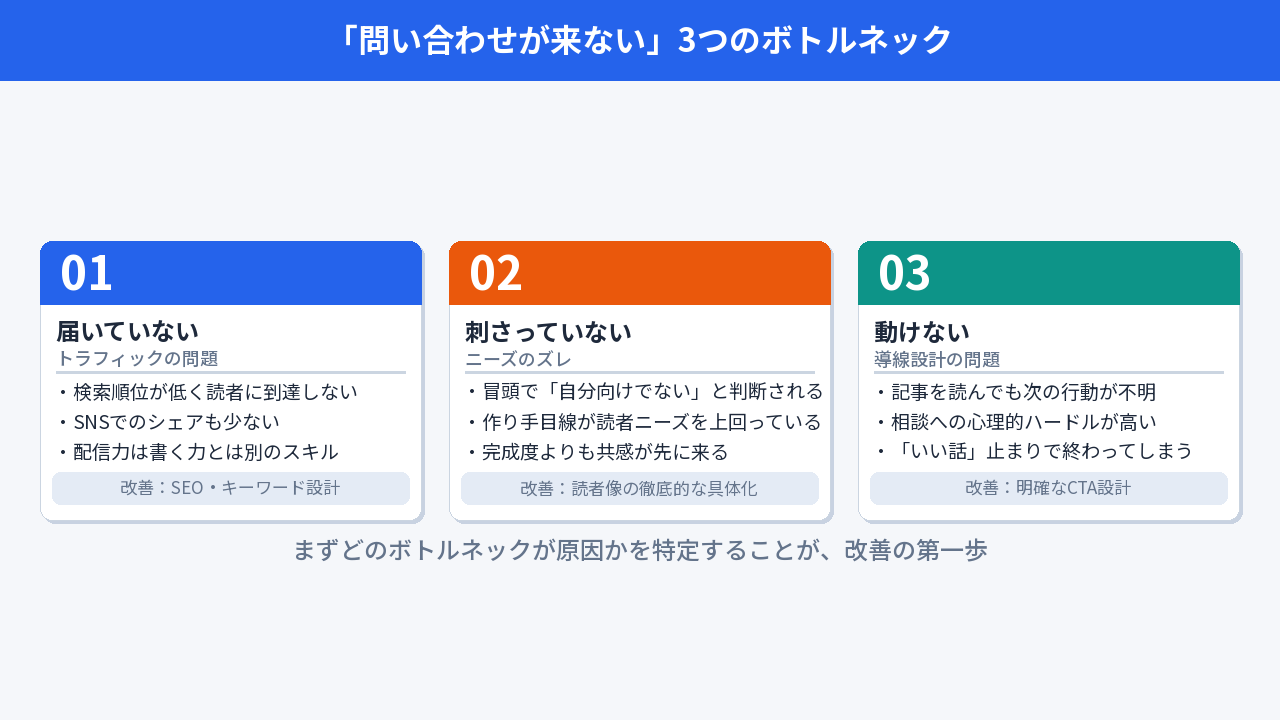 「問い合わせが来ない」3つのボトルネック

01
届いていない
トラフィックの問題
・検索順位が低く読者に到達しない
・SNSでのシェアも少ない
・配信力は書く力とは別のスキル
改善：SEO・キーワード設計

02
刺さっていない
ニーズのズレ
・冒頭で「自分向けでない」と判断される
・作り手目線が読者ニーズを上回っている
・完成度よりも共感が先に来る
改善：読者像の徹底的な具体化

03
動けない
導線設計の問題
・記事を読んでも次の行動が不明
・相談への心理的ハードルが高い
・「いい話」止まりで終わってしまう
改善：明確なCTA設計

まずどのボトルネックが原因かを特定することが、改善の第一歩